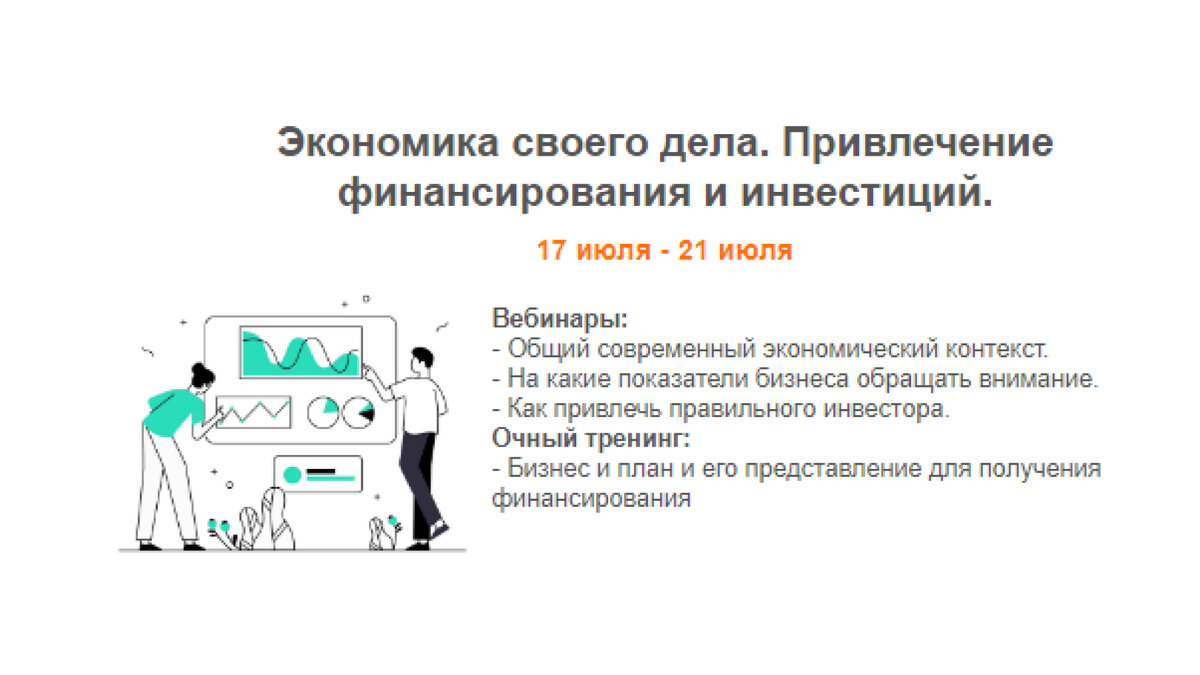 Экономика своего дела. Привлечение финансирования и инвестиций.

17 июля - 21 июля

Вебинары:
- Общий современный экономический контекст.
- На какие показатели бизнеса обращать внимание.
- Как привлечь правильного инвестора.
Очный тренинг:
- Бизнес и план и его представление для получения финансирования